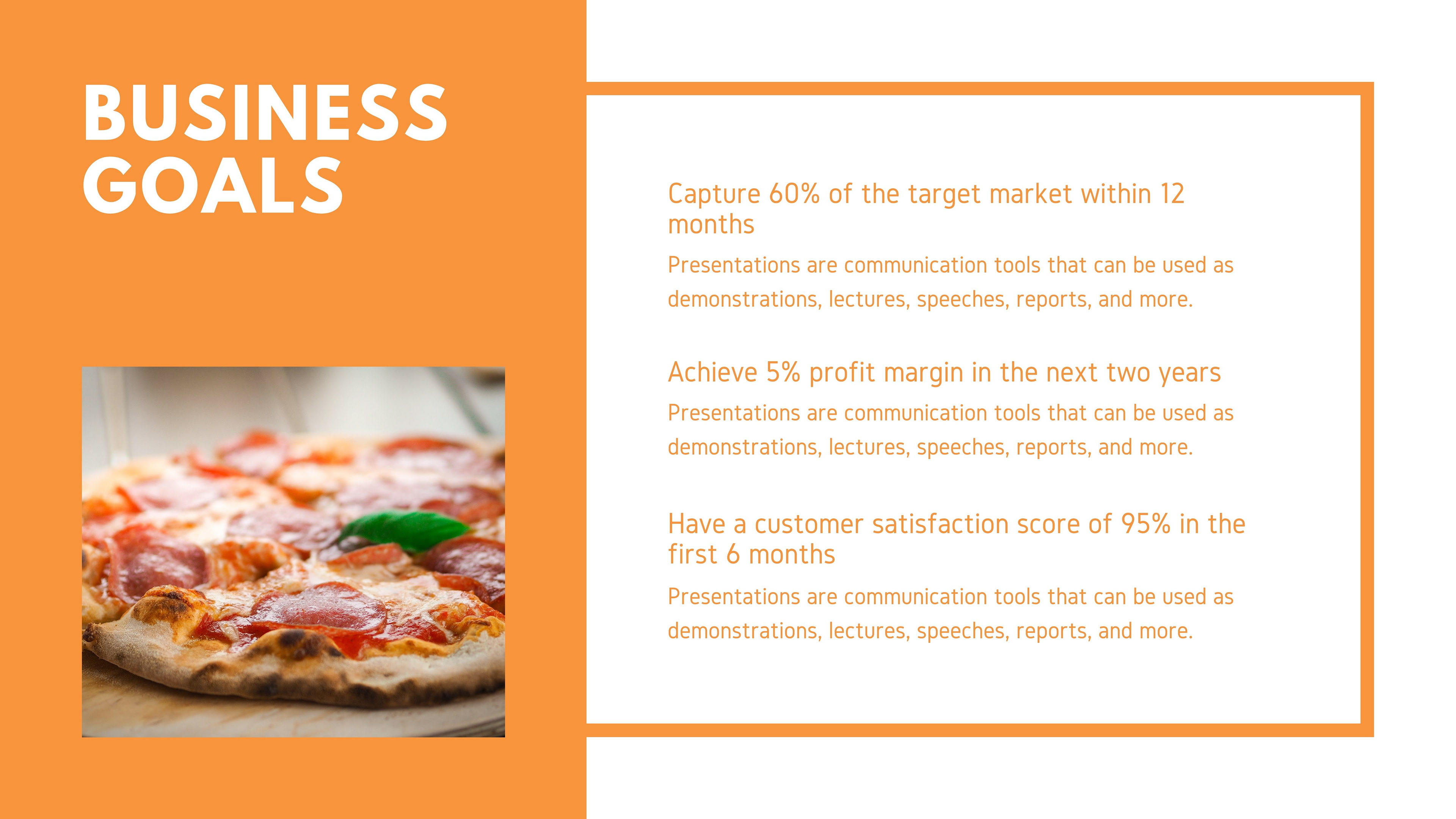 BUSINESS GOALS

Capture 60% of the target market within 12 months

Presentations are communication tools that can be used as demonstrations, lectures, speeches, reports, and more.

Achieve 5% profit margin in the next two years

Presentations are communication tools that can be used as demonstrations, lectures, speeches, reports, and more.

Have a customer satisfaction score of 95% in the first 6 months

Presentations are communication tools that can be used as demonstrations, lectures, speeches, reports, and more.